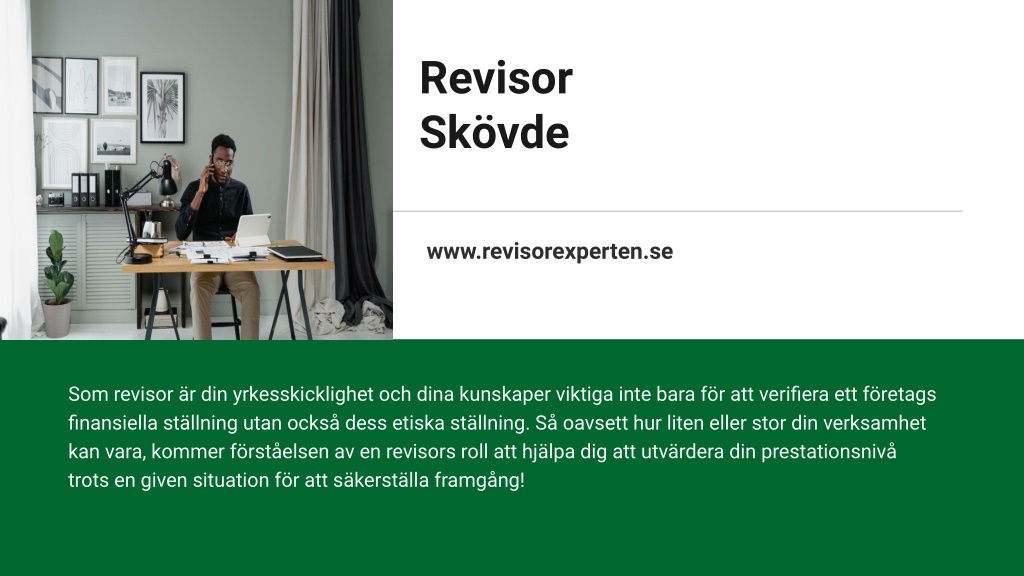 Revisor
Skövde

www.revisorexperten.se

Som revisor är din yrkesskicklighet och dina kunskaper viktiga inte bara för att verifiera ett företags finansiella ställning utan också dess etiska ställning. Så oavsett hur liten eller stor din verksamhet kan vara, kommer förståelsen av en revisors roll att hjälpa dig att utvärdera din prestationsnivå trots en given situation för att säkerställa framgång!